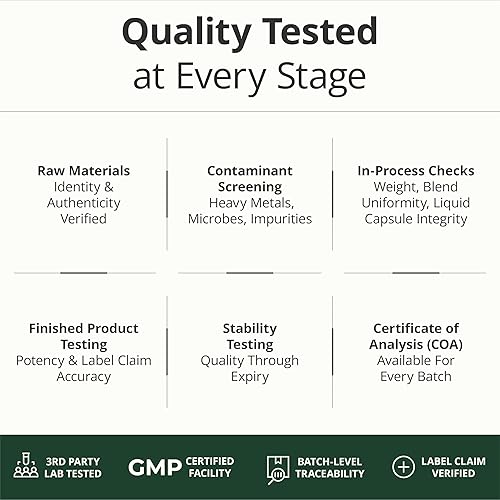 Quality Tested
at Every Stage

Raw Materials
Identity & Authenticity Verified

Contaminant Screening
Heavy Metals, Microbes, Impurities

In-Process Checks
Weight, Blend Uniformity, Liquid Capsule Integrity

Finished Product Testing
Potency & Label Claim Accuracy

Stability Testing
Quality Through Expiry

Certificate of Analysis (COA)
Available For Every Batch

3RD PARTY LAB TESTED

GMP CERTIFIED FACILITY

BATCH-LEVEL TRACEABILITY

LABEL CLAIM VERIFIED